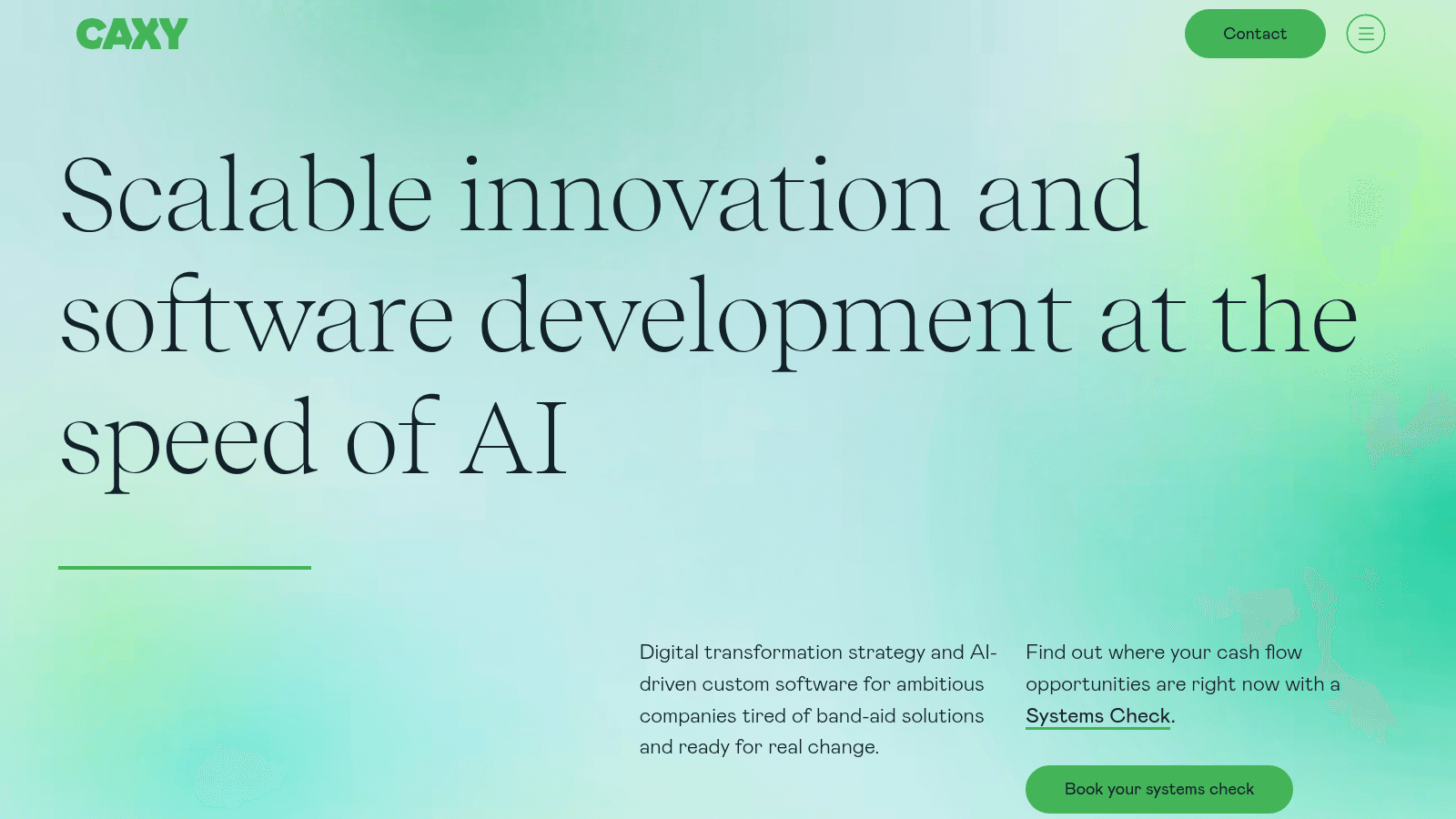 CAXY

Contact

Scalable innovation and software development at the speed of AI

Digital transformation strategy and AI-driven custom software for ambitious companies tired of band-aid solutions and ready for real change.

Find out where your cash flow opportunities are right now with a Systems Check.

Book your systems check